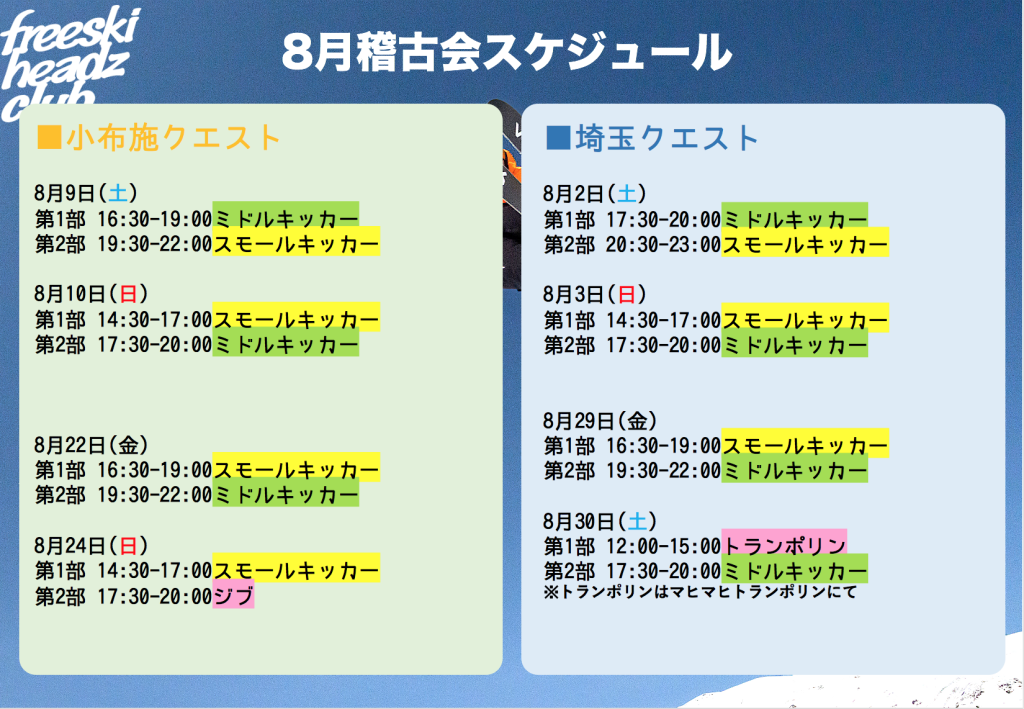 freeski headz club

8月稽古会スケジュール

■小布施クエスト

8月9日(土)
第1部 16:30-19:00ミドルキッカー
第2部 19:30-22:00スモールキッカー

8月10日(日)
第1部 14:30-17:00スモールキッカー
第2部 17:30-20:00ミドルキッカー

8月22日(金)
第1部 16:30-19:00スモールキッカー
第2部 19:30-22:00ミドルキッカー

8月24日(日)
第1部 14:30-17:00スモールキッカー
第2部 17:30-20:00ジブ

■埼玉クエスト

8月2日(土)
第1部 17:30-20:00ミドルキッカー
第2部 20:30-23:00スモールキッカー

8月3日(日)
第1部 14:30-17:00スモールキッカー
第2部 17:30-20:00ミドルキッカー

8月29日(金)
第1部 16:30-19:00スモールキッカー
第2部 19:30-22:00ミドルキッカー

8月30日(土)
第1部 12:00-15:00トランポリン
第2部 17:30-20:00ミドルキッカー
※トランポリンはマヒマヒトランポリンにて